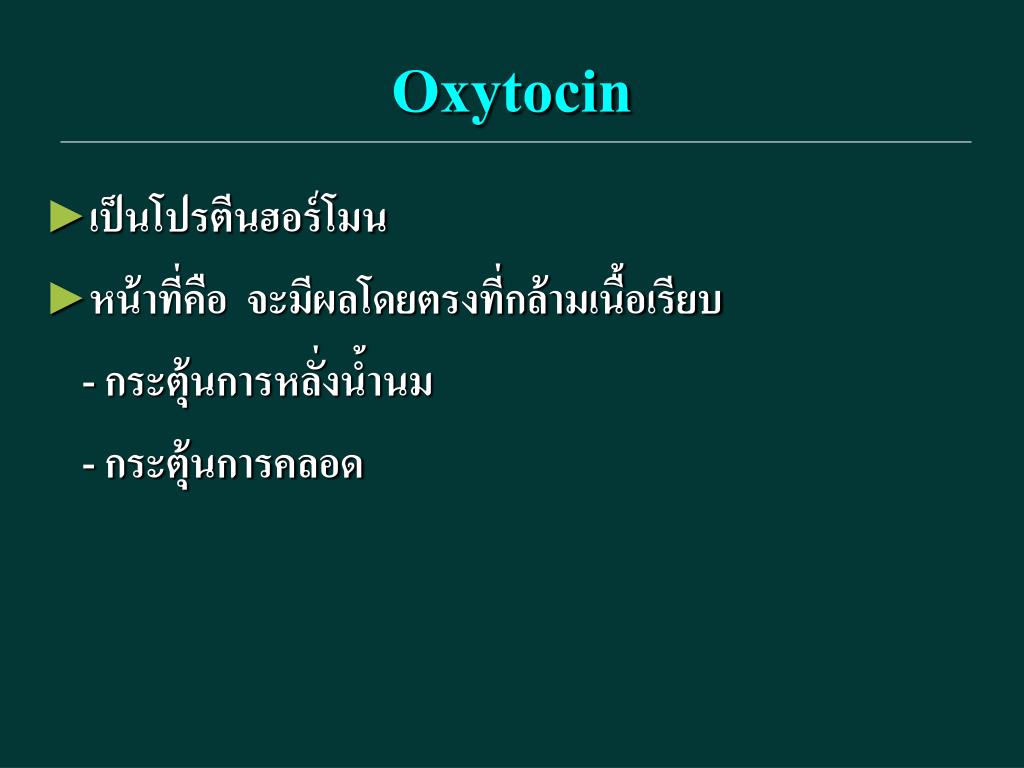 Oxytocin

►เป็นโปรตีนฮอร์โมน

►หน้าที่คือ จะมีผลโดยตรงที่กล้ามเนื้อเรียบ

- กระตุ้นการหลั่งน้ำนม

- กระตุ้นการคลอด